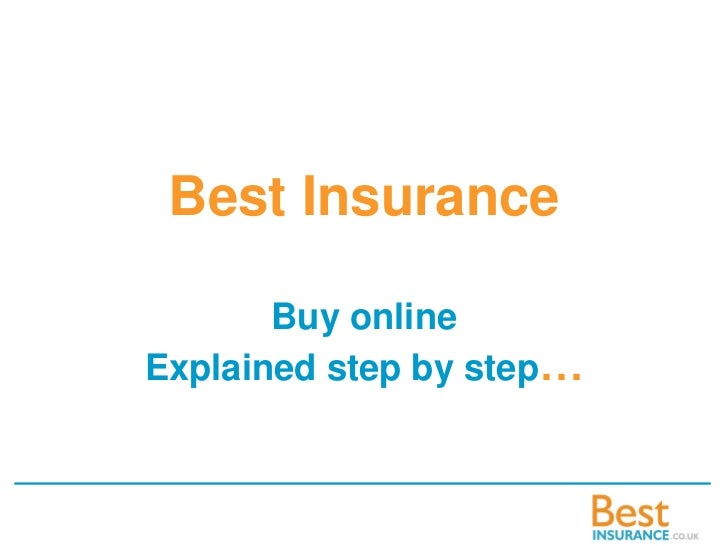 Best Insurance

Buy online
Explained step by step…

Best
INSURANCE.CO.UK